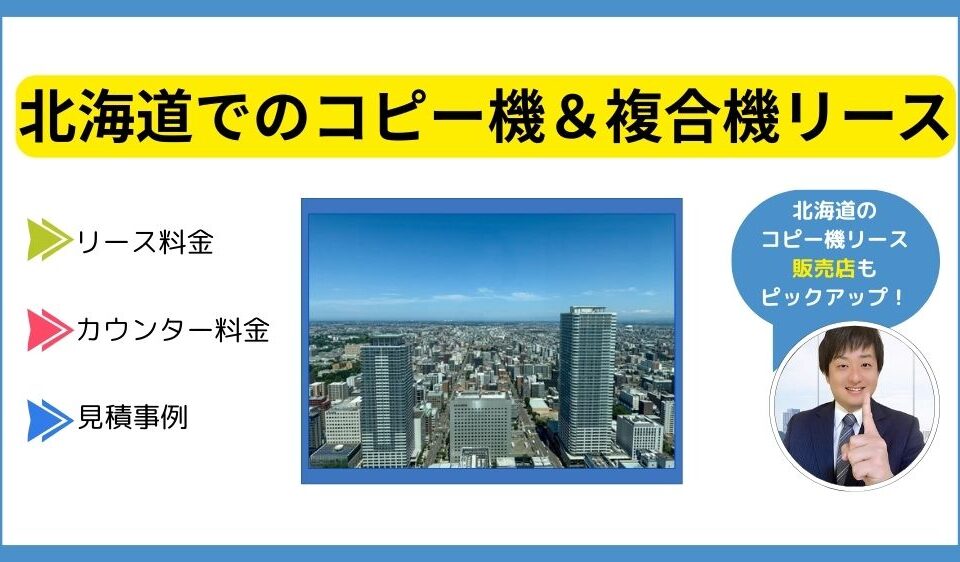 北海道でのコピー機＆複合機リース

リース料金

カウンター料金

見積事例

北海道の
コピー機リース
販売店も
ピックアップ！